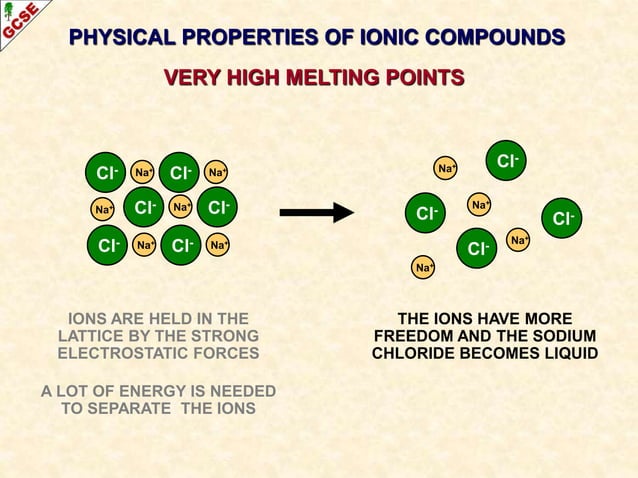 GCSE

PHYSICAL PROPERTIES OF IONIC COMPOUNDS

VERY HIGH MELTING POINTS

$Cl^-$ $Na^+$ $Cl^-$ $Na^+$
$Na^+$ $Cl^-$ $Na^+$ $Cl^-$
$Cl^-$ $Na^+$ $Cl^-$ $Na^+$

$Na^+$ $Cl^-$
$Cl^-$ $Na^+$ $Cl^-$
$Cl^-$ $Na^+$
$Na^+$

IONS ARE HELD IN THE LATTICE BY THE STRONG ELECTROSTATIC FORCES

A LOT OF ENERGY IS NEEDED TO SEPARATE THE IONS

THE IONS HAVE MORE FREEDOM AND THE SODIUM CHLORIDE BECOMES LIQUID